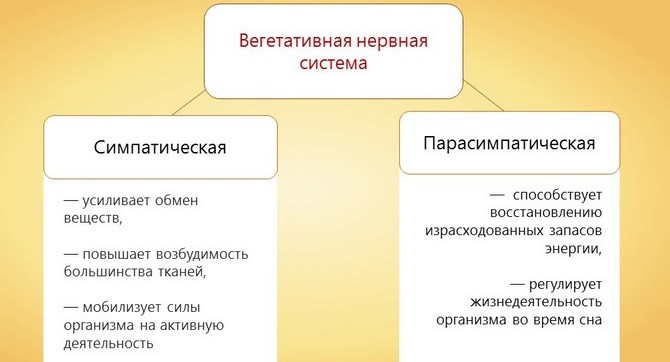 Вегетативная нервная система

Симпатическая

— усиливает обмен веществ,

— повышает возбудимость большинства тканей,

— мобилизует силы организма на активную деятельность

Парасимпатическая

— способствует восстановлению израсходованных запасов энергии,

— регулирует жизнедеятельность организма во время сна